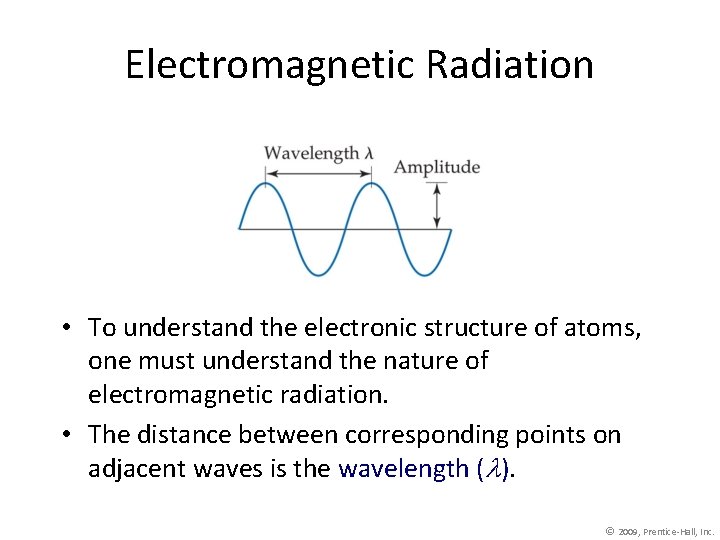 Electromagnetic Radiation

Wavelength $\lambda$

Amplitude

• To understand the electronic structure of atoms, one must understand the nature of electromagnetic radiation.

• The distance between corresponding points on adjacent waves is the wavelength ($\lambda$).

© 2009, Prentice-Hall, Inc.